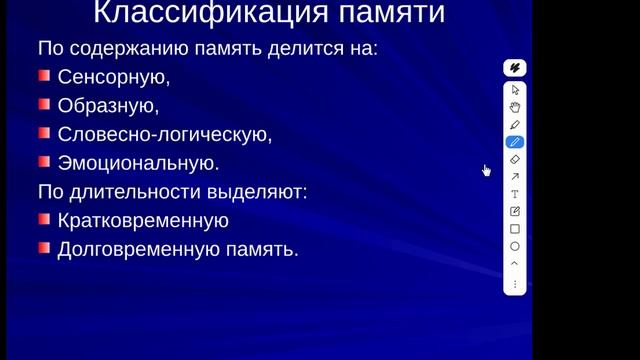 Классификация памяти

По содержанию память делится на:

Сенсорную,

Образную,

Словесно-логическую,

Эмоциональную.

По длительности выделяют:

Кратковременную

Долговременную память.

T